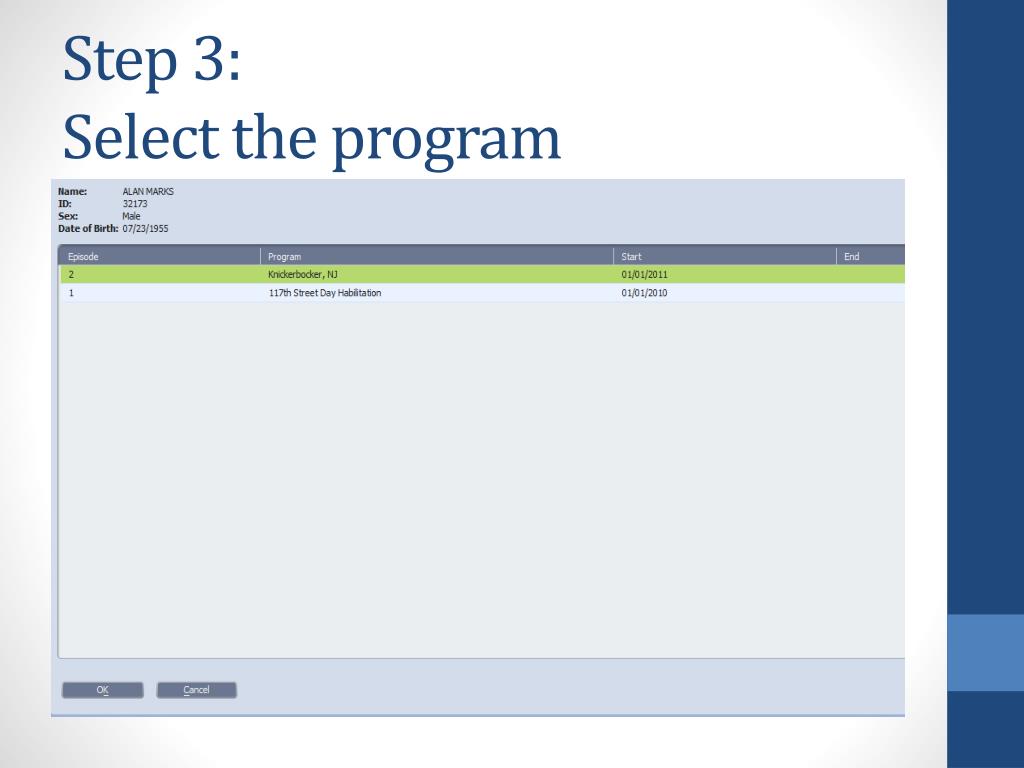 Step 3:
Select the program

Name: ALAN MARKS
ID: 32173
Sex: Male
Date of Birth: 07/23/1955

| Episode | Program | Start | End |
|---|---|---|---|
| 2 | Knickerbocker, NJ | 01/01/2011 | |
| 1 | 117th Street Day Habilitation | 01/01/2010 | |

OK Cancel